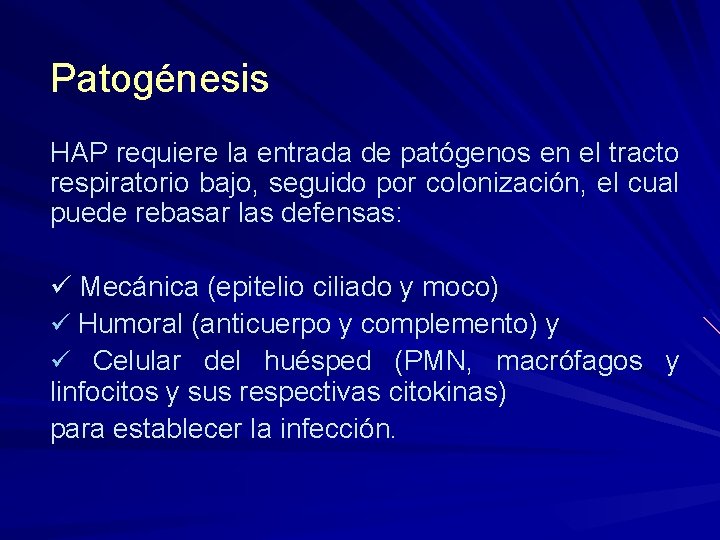 Patogénesis

HAP requiere la entrada de patógenos en el tracto respiratorio bajo, seguido por colonización, el cual puede rebasar las defensas:

✓ Mecánica (epitelio ciliado y moco)
✓ Humoral (anticuerpo y complemento) y
✓ Celular del huésped (PMN, macrófagos y linfocitos y sus respectivas citokinas)
para establecer la infección.